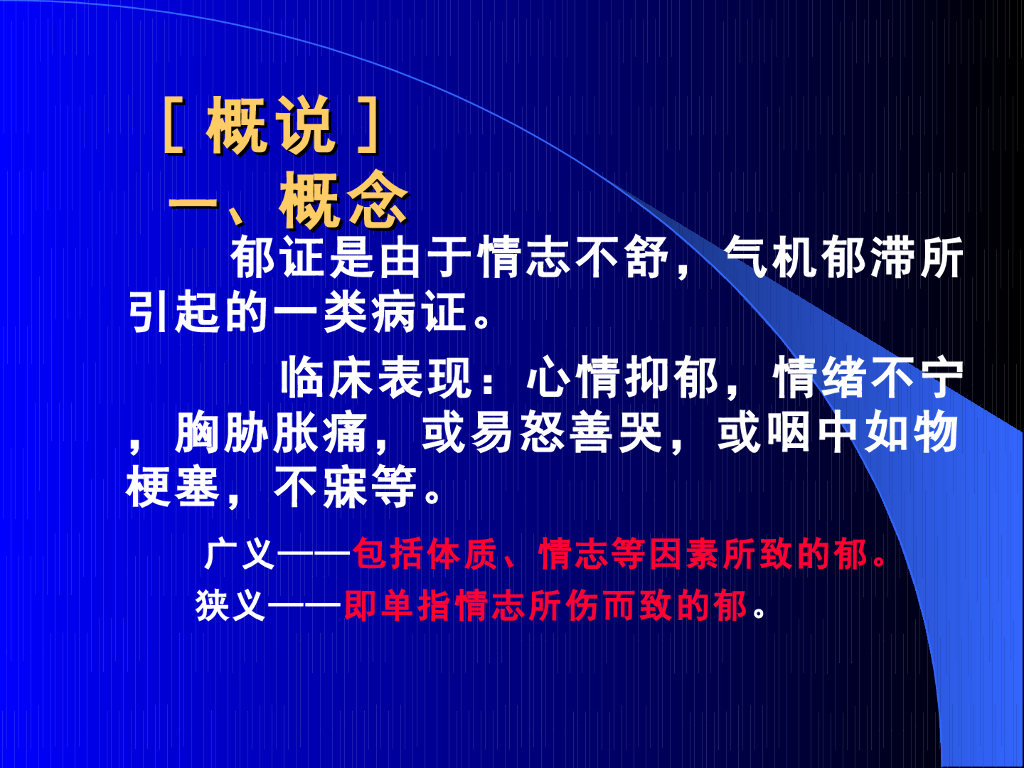 ［概说］
一、概念

郁证是由于情志不舒，气机郁滞所引起的一类病证。

临床表现：心情抑郁，情绪不宁，胸胁胀痛，或易怒善哭，或咽中如物梗塞，不寐等。

广义——包括体质、情志等因素所致的郁。
狭义——即单指情志所伤而致的郁。